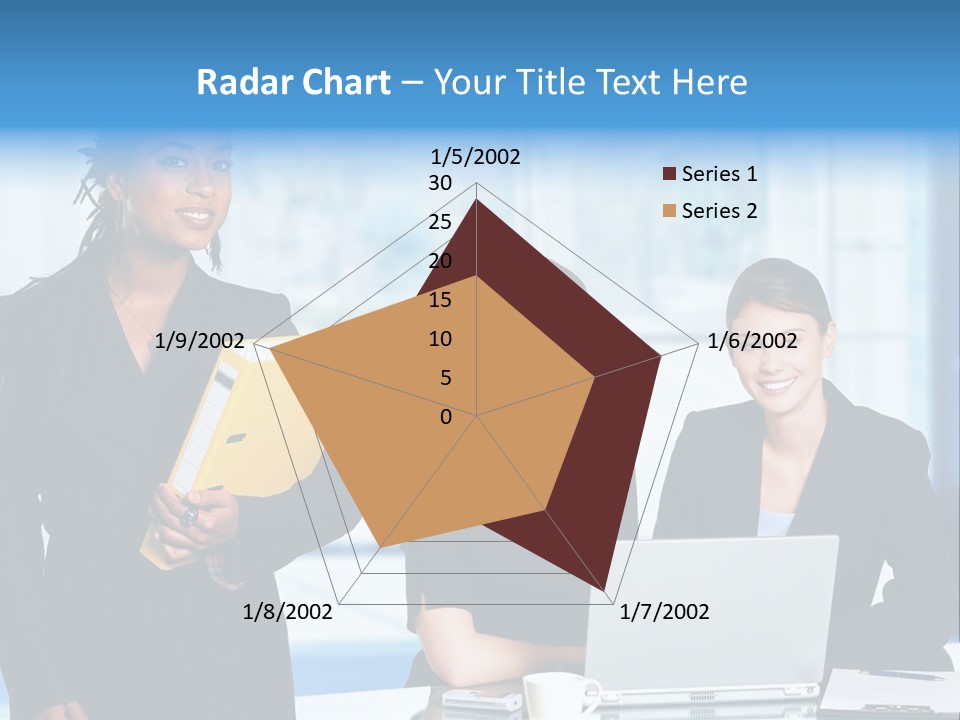 Radar Chart – Your Title Text Here

1/5/2002
30
25
20
15
10
5
0
1/6/2002
1/7/2002
1/8/2002
1/9/2002

Series 1
Series 2